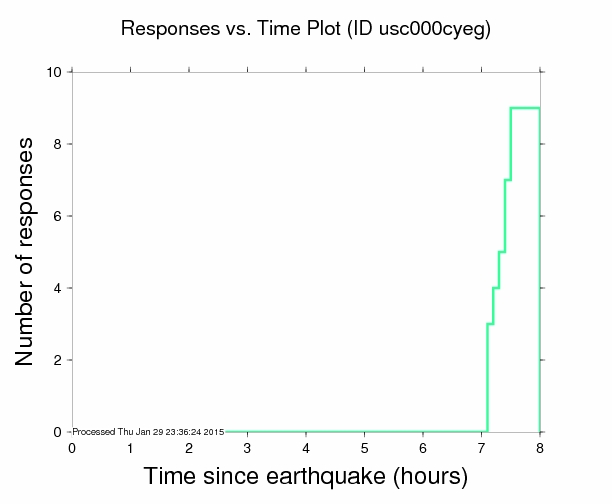 Responses vs. Time Plot (ID usc000cyeg)

Number of responses

10
8
6
4
2
0

Processed Thu Jan 29 23:36:24 2015

0 1 2 3 4 5 6 7 8

Time since earthquake (hours)